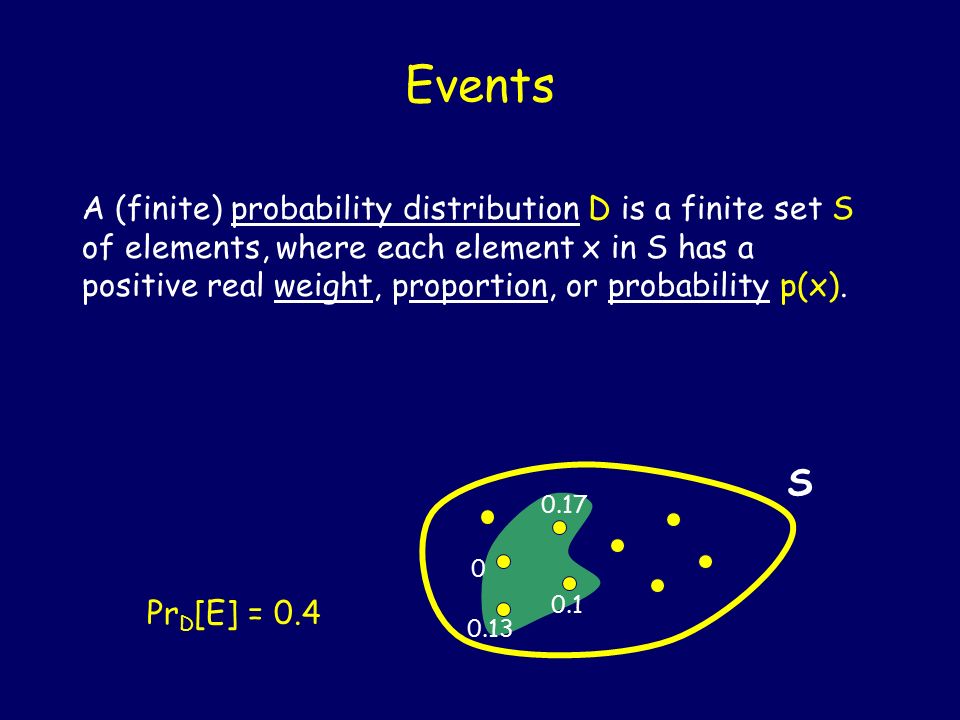 Events

A (finite) probability distribution D is a finite set S of elements, where each element x in S has a positive real weight, proportion, or probability p(x).

S

0.17

0

0.1

0.13

$Pr_D[E] = 0.4$